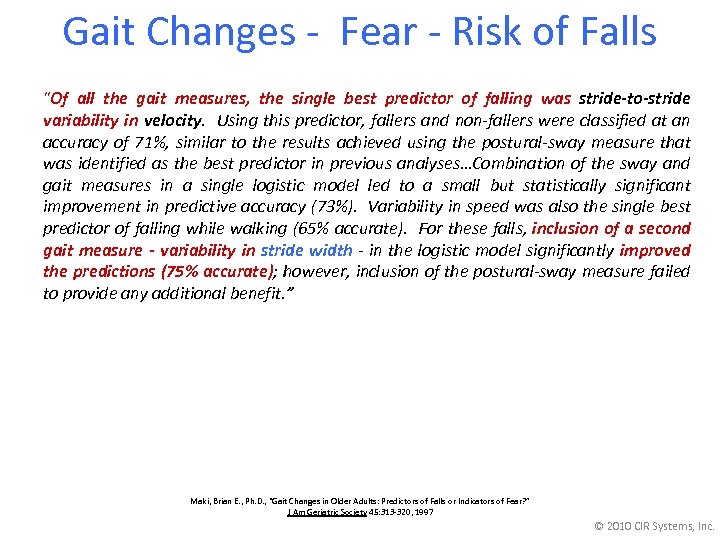 Gait Changes - Fear - Risk of Falls

"Of all the gait measures, the single best predictor of falling was stride-to-stride variability in velocity. Using this predictor, fallers and non-fallers were classified at an accuracy of 71%, similar to the results achieved using the postural-sway measure that was identified as the best predictor in previous analyses…Combination of the sway and gait measures in a single logistic model led to a small but statistically significant improvement in predictive accuracy (73%). Variability in speed was also the single best predictor of falling while walking (65% accurate). For these falls, inclusion of a second gait measure - variability in stride width - in the logistic model significantly improved the predictions (75% accurate); however, inclusion of the postural-sway measure failed to provide any additional benefit."

Maki, Brian E., Ph.D., "Gait Changes in Older Adults: Predictors of Falls or Indicators of Fear?" J Am Geriatric Society 45:313-320, 1997

© 2010 CIR Systems, Inc.